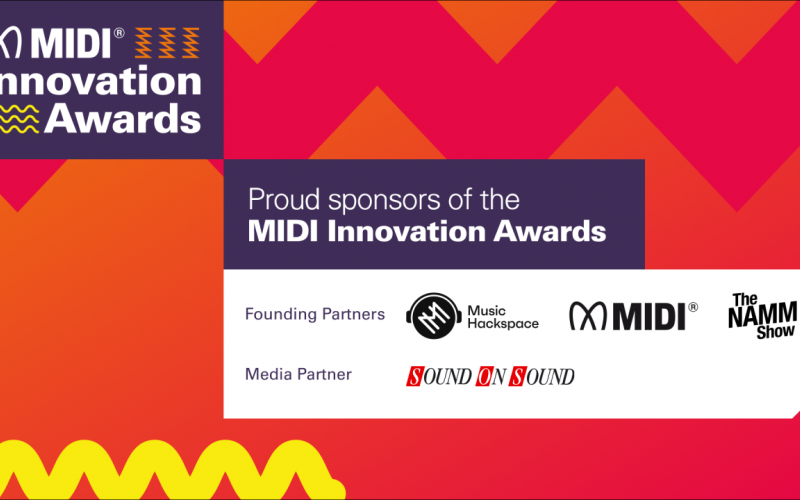 MIDI®
nnovation
Awards

Proud sponsors of the
MIDI Innovation Awards

Founding Partners

Music Hackspace

MIDI®

The NAMM Show

Media Partner

SOUND ON SOUND